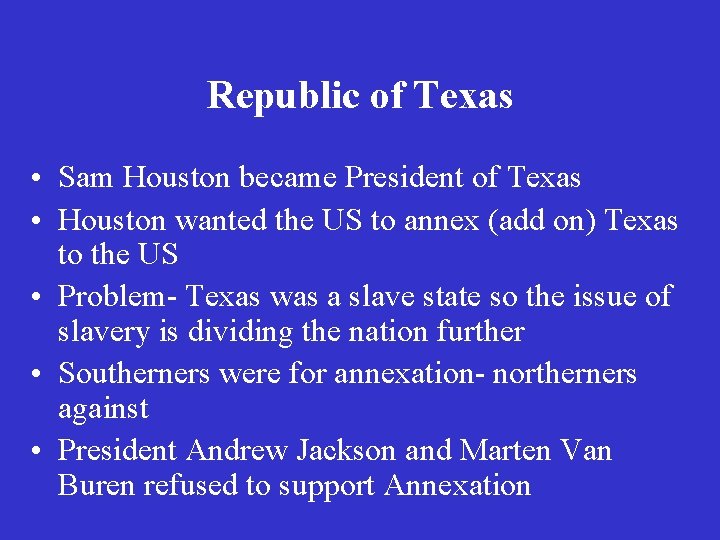 Republic of Texas

• Sam Houston became President of Texas
• Houston wanted the US to annex (add on) Texas to the US
• Problem- Texas was a slave state so the issue of slavery is dividing the nation further
• Southerners were for annexation- northerners against
• President Andrew Jackson and Marten Van Buren refused to support Annexation